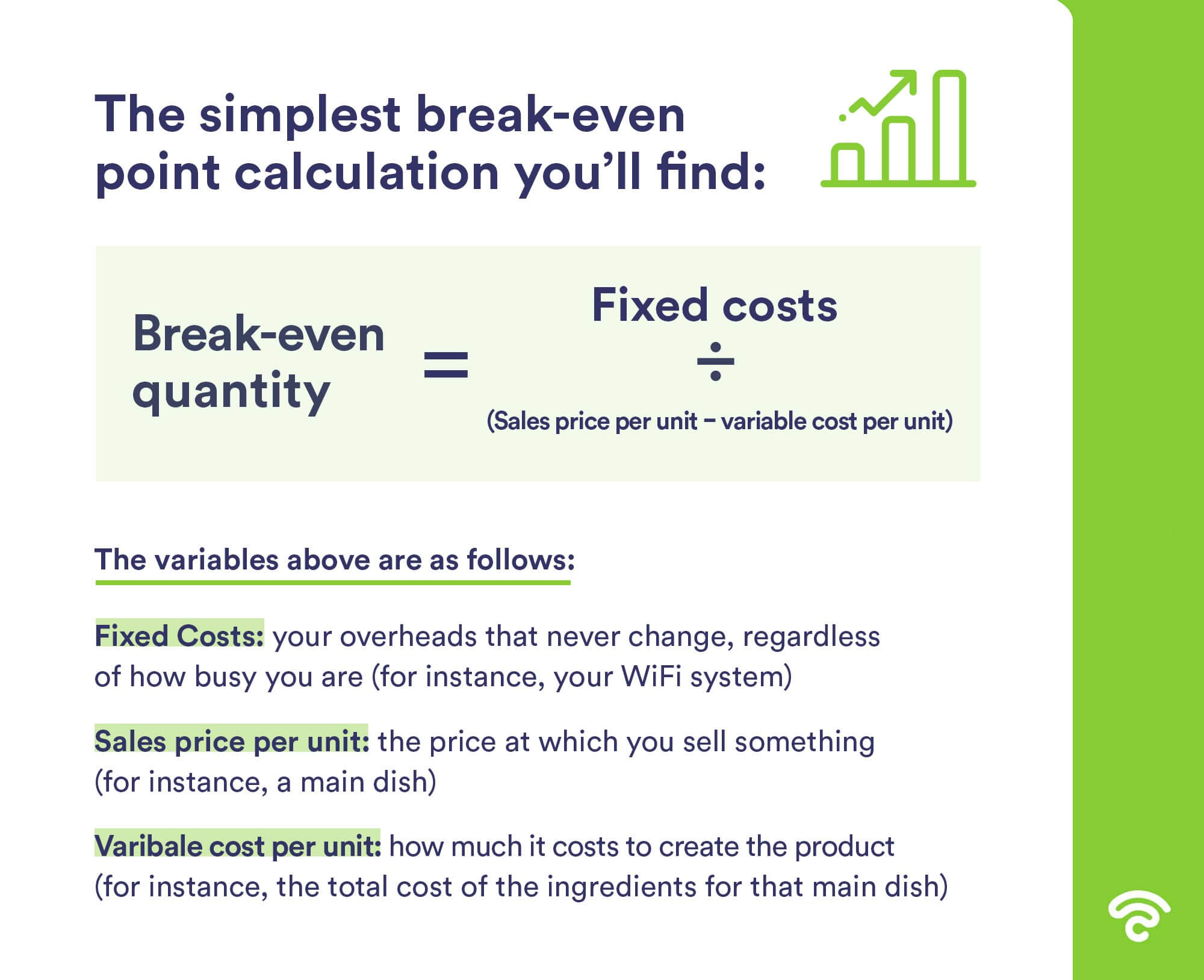 The simplest break-even point calculation you'll find:

Break-even quantity = Fixed costs ÷ (Sales price per unit – variable cost per unit)

The variables above are as follows:

Fixed Costs: your overheads that never change, regardless of how busy you are (for instance, your WiFi system)

Sales price per unit: the price at which you sell something (for instance, a main dish)

Varibale cost per unit: how much it costs to create the product (for instance, the total cost of the ingredients for that main dish)